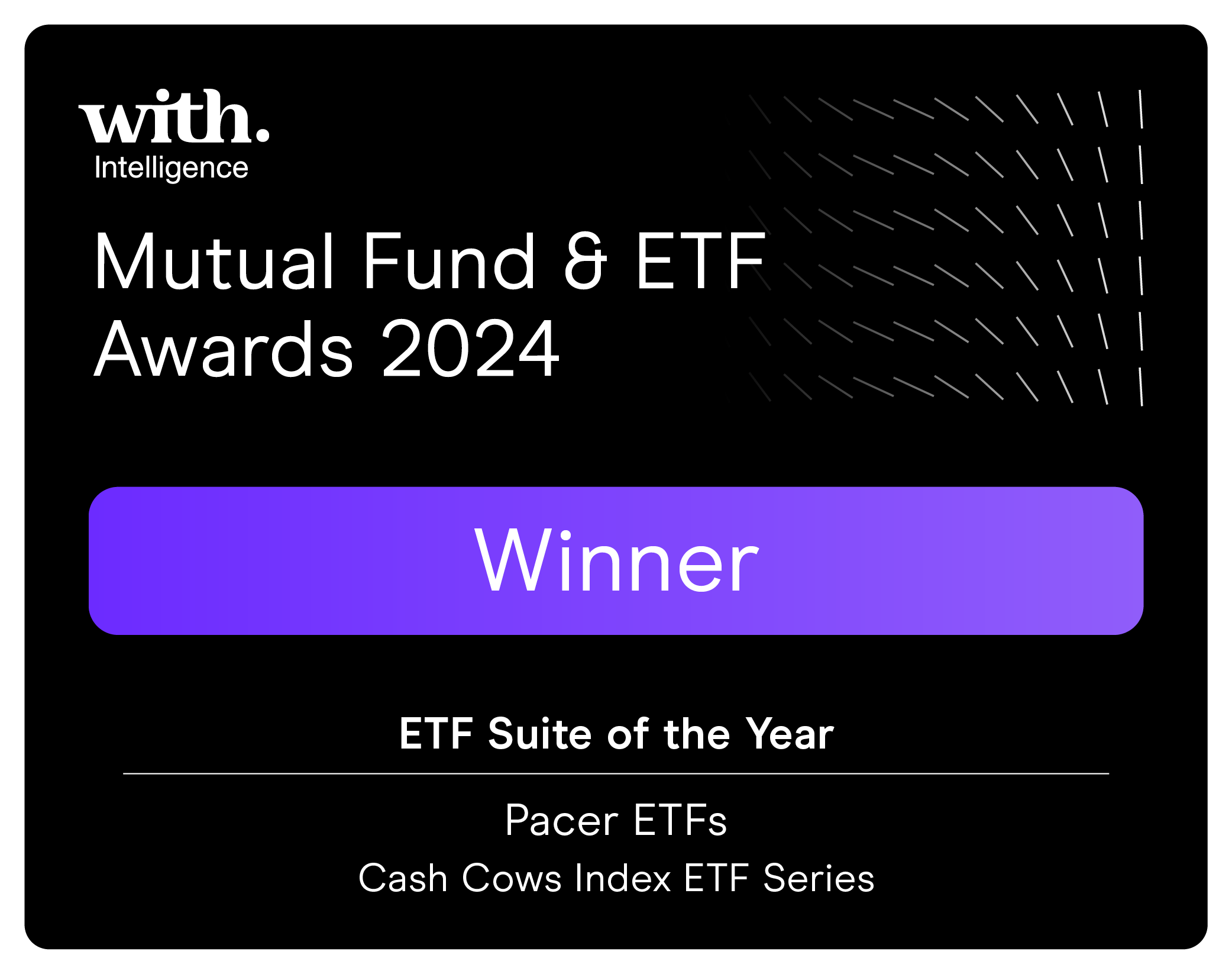 with.
Intelligence

Mutual Fund & ETF Awards 2024

Winner

ETF Suite of the Year

Pacer ETFs
Cash Cows Index ETF Series